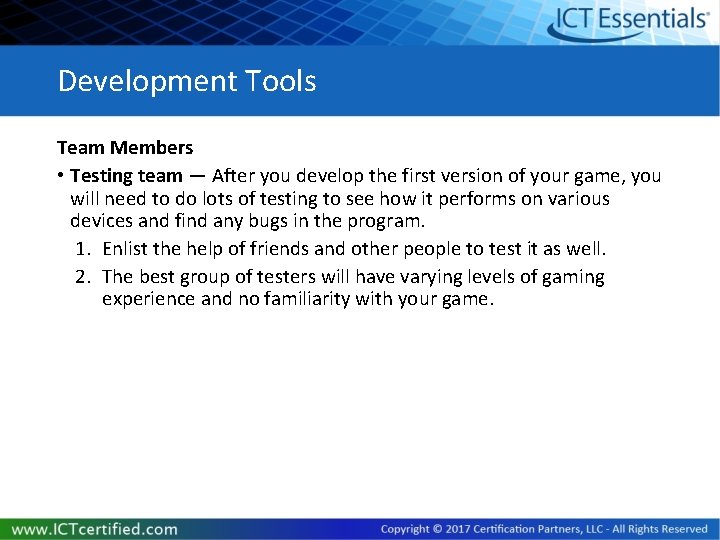 ICT Essentials®

Development Tools

Team Members

• Testing team — After you develop the first version of your game, you will need to do lots of testing to see how it performs on various devices and find any bugs in the program.

1. Enlist the help of friends and other people to test it as well.
2. The best group of testers will have varying levels of gaming experience and no familiarity with your game.

www.ICTcertified.com

Copyright © 2017 Certification Partners, LLC - All Rights Reserved